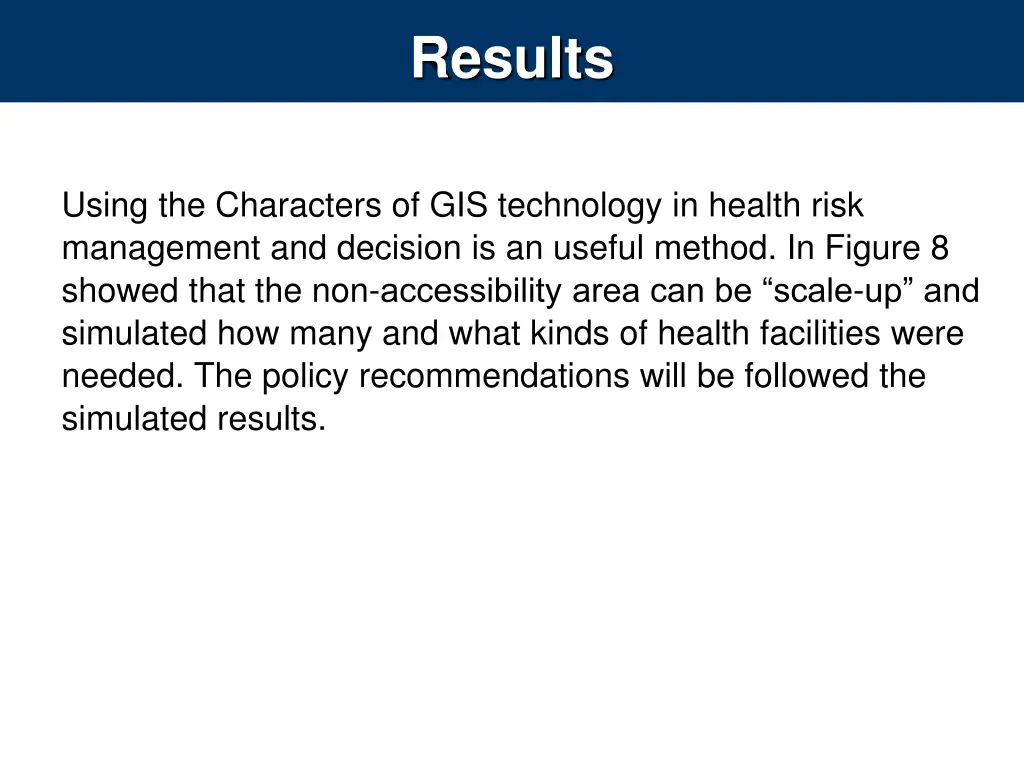 Results

Using the Characters of GIS technology in health risk management and decision is an useful method. In Figure 8 showed that the non-accessibility area can be “scale-up” and simulated how many and what kinds of health facilities were needed. The policy recommendations will be followed the simulated results.